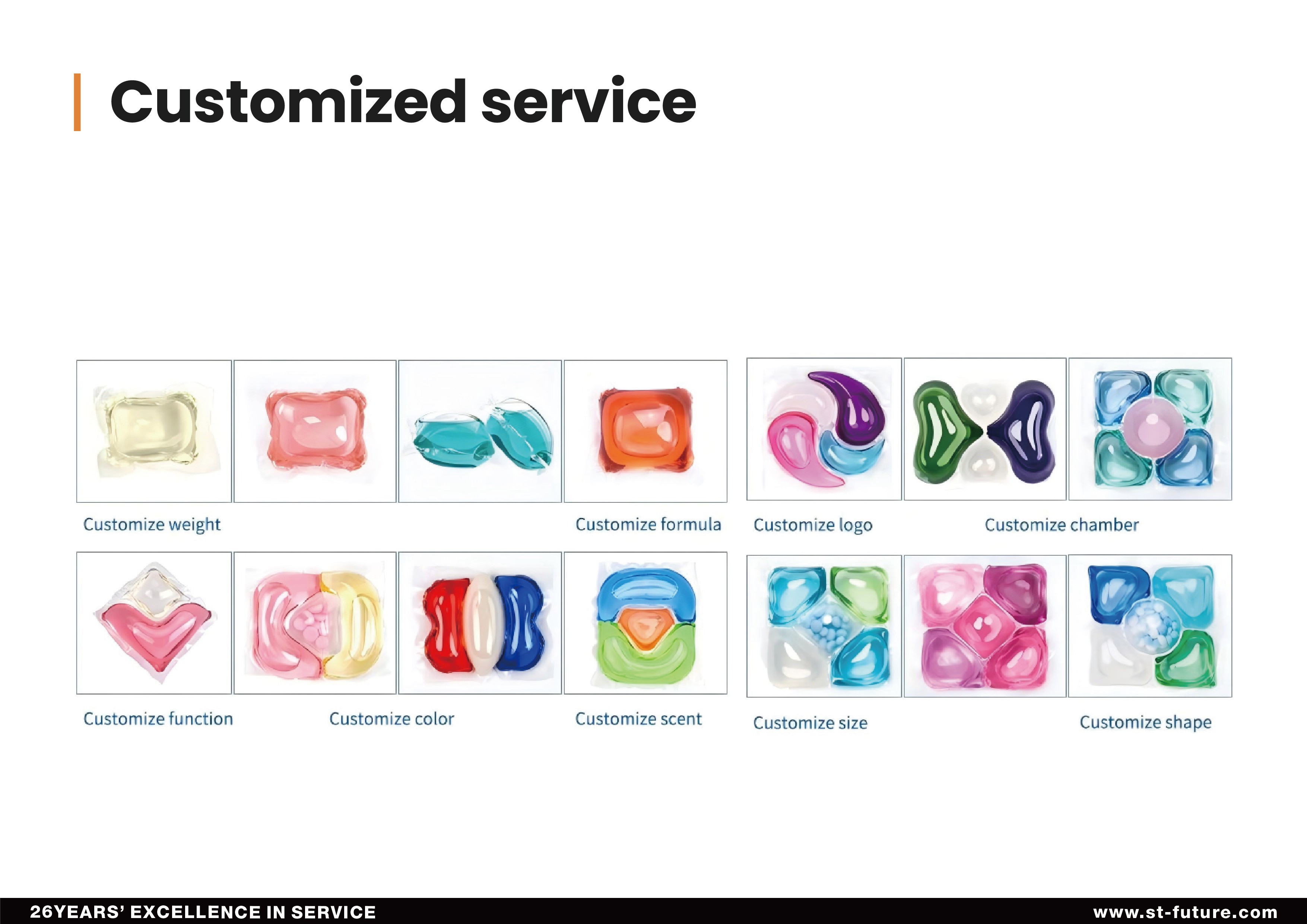 Customized service

Customize weight

Customize formula

Customize logo

Customize chamber

Customize function

Customize color

Customize scent

Customize size

Customize shape

26YEARS' EXCELLENCE IN SERVICE

www.st-future.com